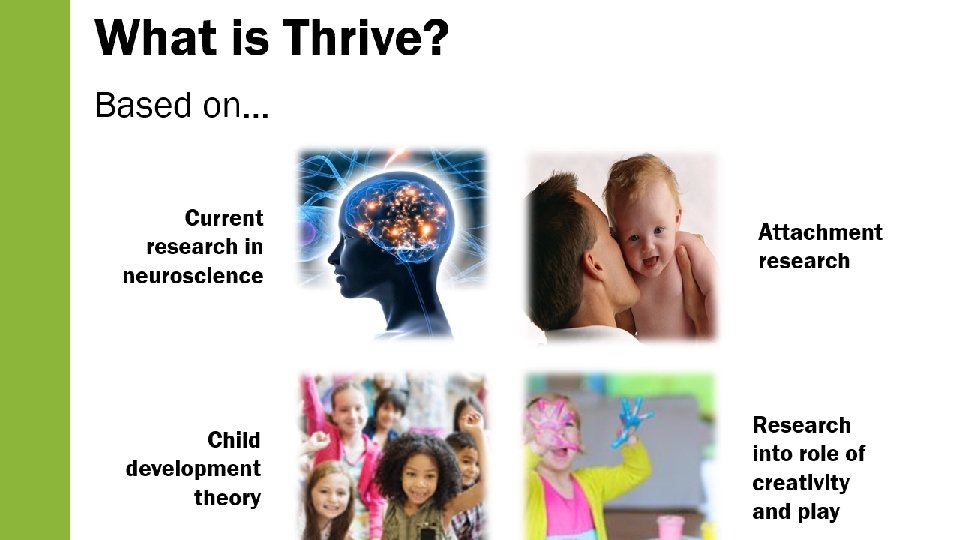 What is Thrive?

Based on...

Current research in neuroscience

Attachment research

Child development theory

Research into role of creativity and play